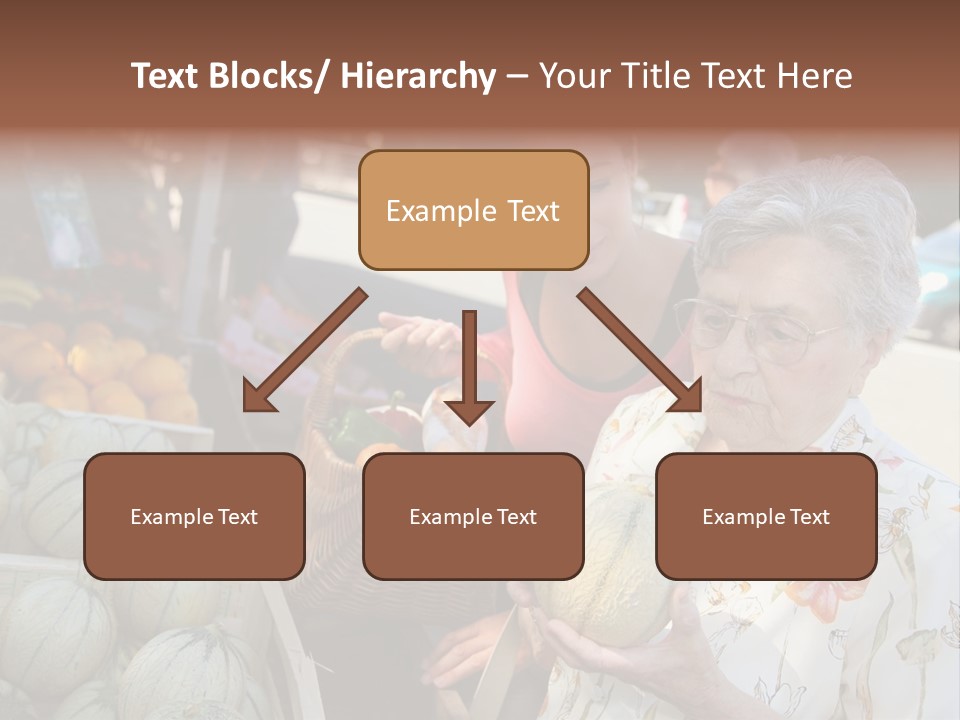 Text Blocks/ Hierarchy – Your Title Text Here

Example Text

Example Text

Example Text

Example Text